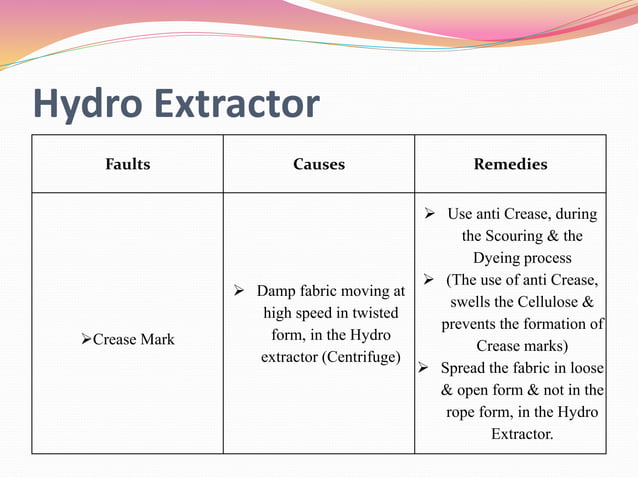 Hydro Extractor

| Faults | Causes | Remedies |
|---|---|---|
| ➢Crease Mark | ➢ Damp fabric moving at high speed in twisted form, in the Hydro extractor (Centrifuge) | ➢ Use anti Crease, during the Scouring & the Dyeing process ➢ (The use of anti Crease, swells the Cellulose & prevents the formation of Crease marks) ➢ Spread the fabric in loose & open form & not in the rope form, in the Hydro Extractor. |